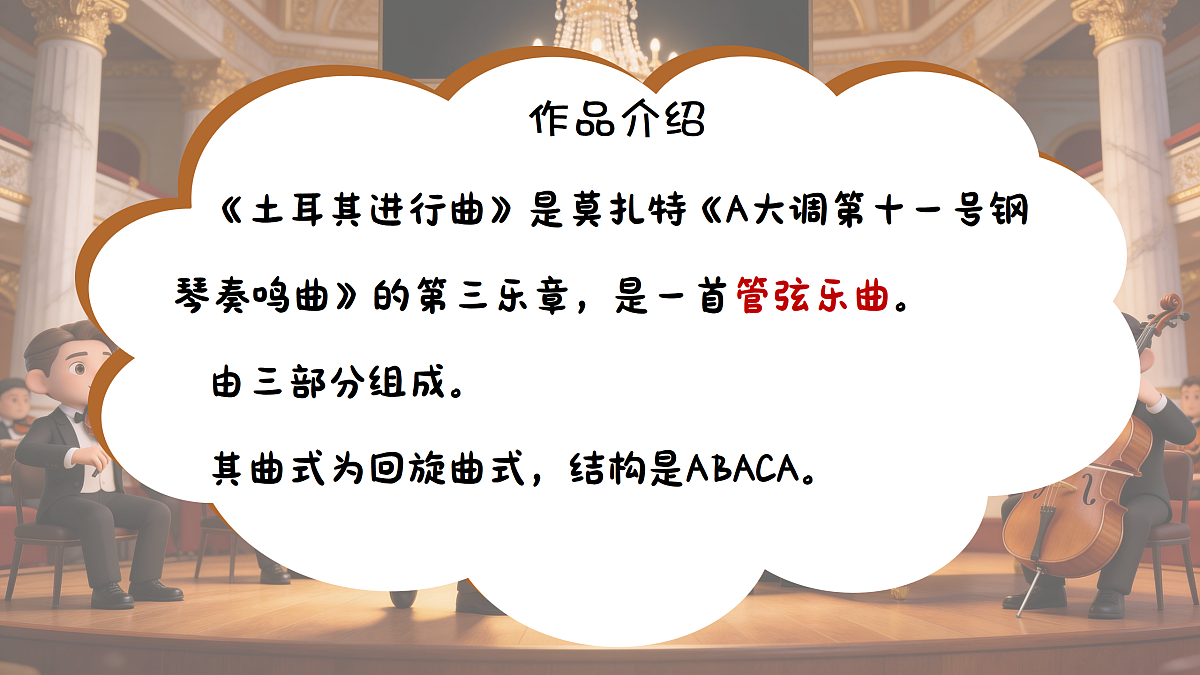 作品介绍

《土耳其进行曲》是莫扎特《A大调第十一号钢琴奏鸣曲》的第三乐章，是一首管弦乐曲。

由三部分组成。

其曲式为回旋曲式，结构是ABACA。